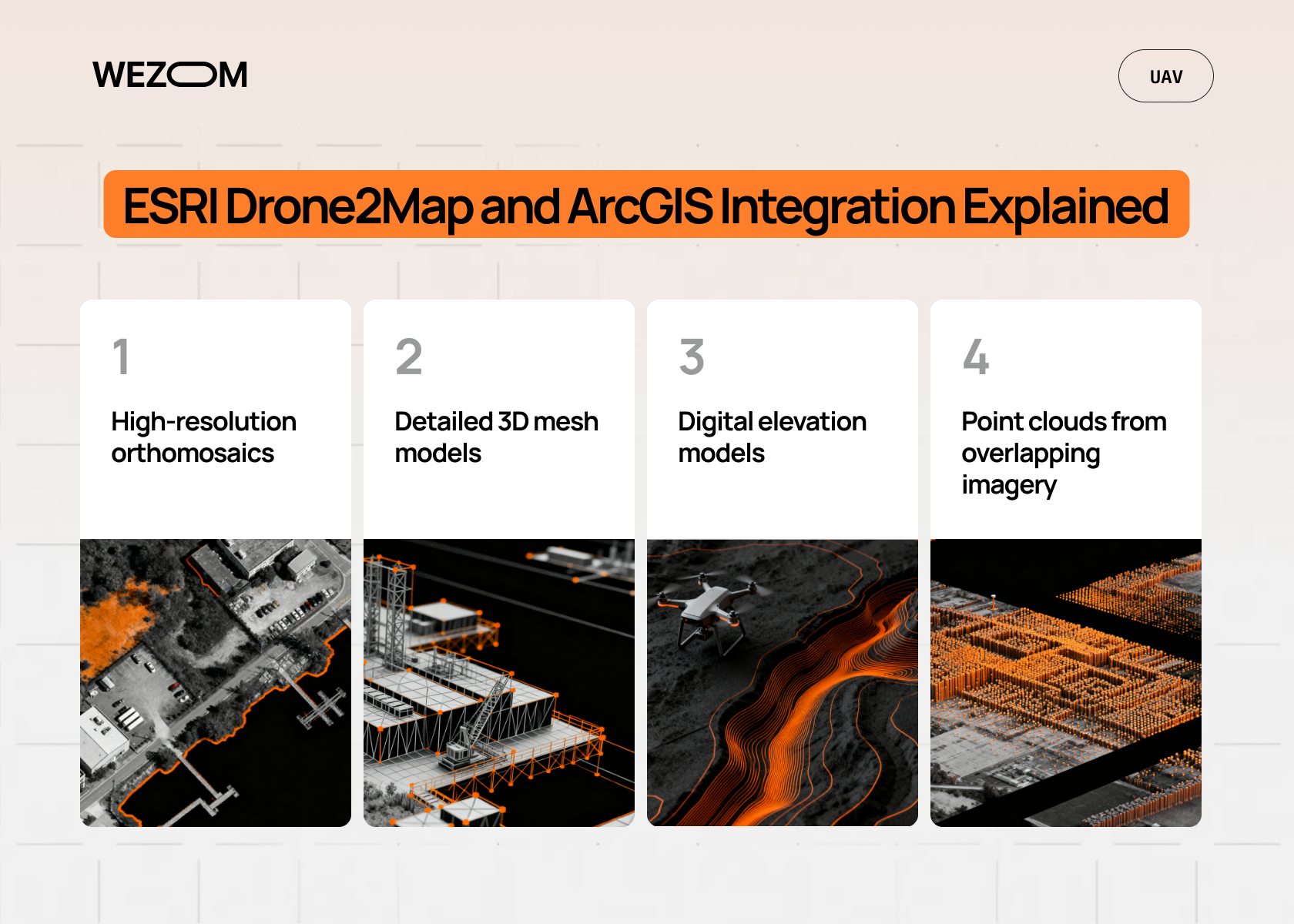 WEZOM

UAV

ESRI Drone2Map and ArcGIS Integration Explained

1

High-resolution orthomosaics

2

Detailed 3D mesh models

3

Digital elevation models

4

Point clouds from overlapping imagery